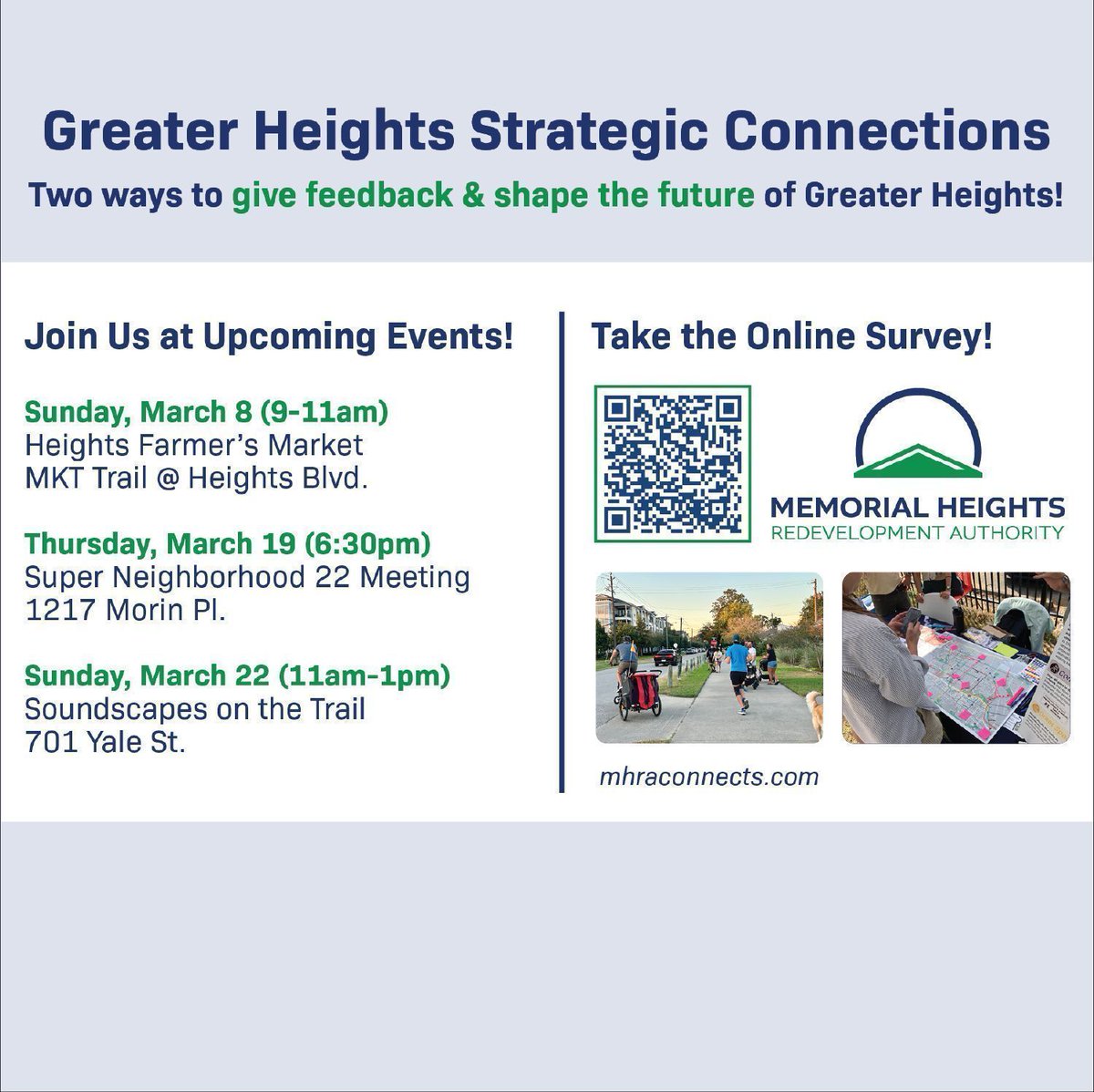 Greater Heights Strategic Connections

Two ways to give feedback & shape the future of Greater Heights!

Join Us at Upcoming Events!

Sunday, March 8 (9-11am)
Heights Farmer's Market
MKT Trail @ Heights Blvd.

Thursday, March 19 (6:30pm)
Super Neighborhood 22 Meeting
1217 Morin Pl.

Sunday, March 22 (11am-1pm)
Soundscapes on the Trail
701 Yale St.

Take the Online Survey!

MEMORIAL HEIGHTS
REDEVELOPMENT AUTHORITY

mhraconnects.com